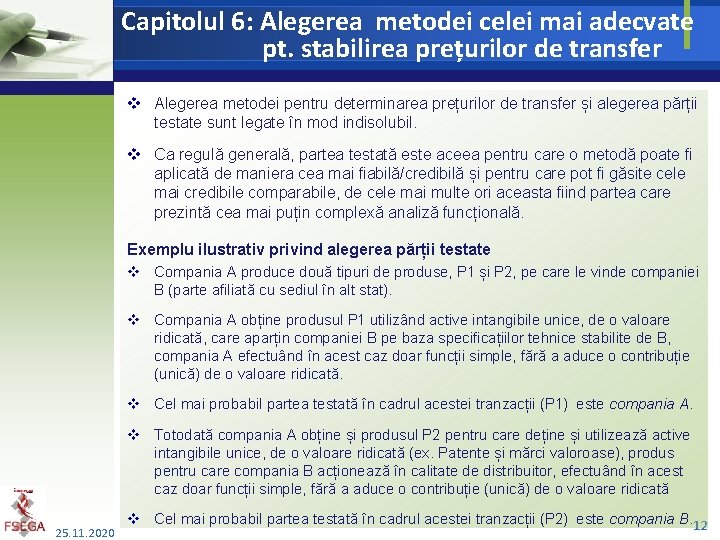 Capitolul 6: Alegerea metodei celei mai adecvate pt. stabilirea prețurilor de transfer

❖ Alegerea metodei pentru determinarea prețurilor de transfer și alegerea părții testate sunt legate în mod indisolubil.

❖ Ca regulă generală, partea testată este aceea pentru care o metodă poate fi aplicată de maniera cea mai fiabilă/credibilă și pentru care pot fi găsite cele mai credibile comparabile, de cele mai multe ori aceasta fiind partea care prezintă cea mai puțin complexă analiză funcțională.

Exemplu ilustrativ privind alegerea părții testate

❖ Compania A produce două tipuri de produse, P1 și P2, pe care le vinde companiei B (parte afiliată cu sediul în alt stat).

❖ Compania A obține produsul P1 utilizând active intangibile unice, de o valoare ridicată, care aparțin companiei B pe baza specificațiilor tehnice stabilite de B, compania A efectuând în acest caz doar funcții simple, fără a aduce o contribuție (unică) de o valoare ridicată.

❖ Cel mai probabil partea testată în cadrul acestei tranzacții (P1) este compania A.

❖ Totodată compania A obține și produsul P2 pentru care deține și utilizează active intangibile unice, de o valoare ridicată (ex. Patente și mărci valoroase), produs pentru care compania B acționează în calitate de distribuitor, efectuând în acest caz doar funcții simple, fără a aduce o contribuție (unică) de o valoare ridicată

❖ Cel mai probabil partea testată în cadrul acestei tranzacții (P2) este compania B.

FSEGA

25.11.2020

12